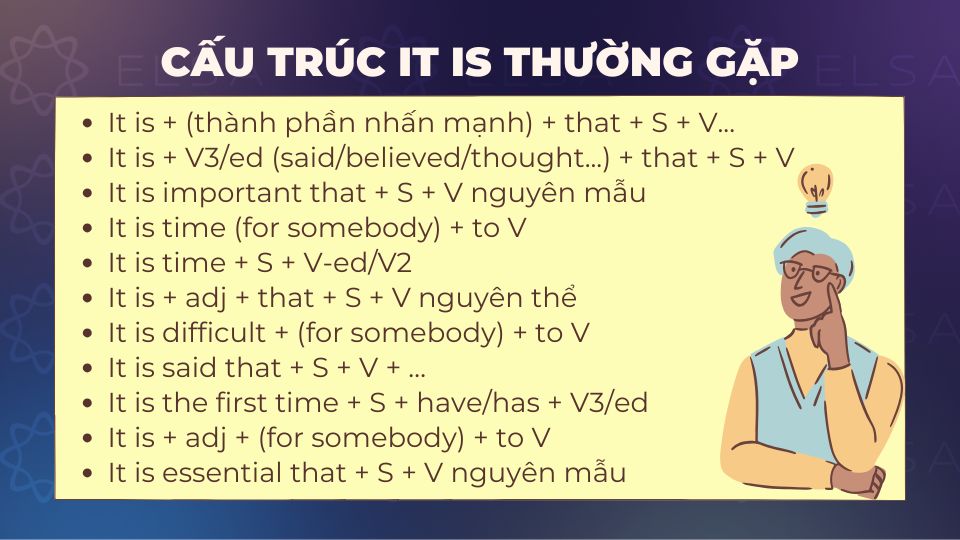 CẤU TRÚC IT IS THƯỜNG GẶP

- It is + (thành phần nhấn mạnh) + that + S + V...
- It is + V3/ed (said/believed/thought...) + that + S + V
- It is important that + S + V nguyên mẫu
- It is time (for somebody) + to V
- It is time + S + V-ed/V2
- It is + adj + that + S + V nguyên thể
- It is difficult + (for somebody) + to V
- It is said that + S + V + ...
- It is the first time + S + have/has + V3/ed
- It is + adj + (for somebody) + to V
- It is essential that + S + V nguyên mẫu